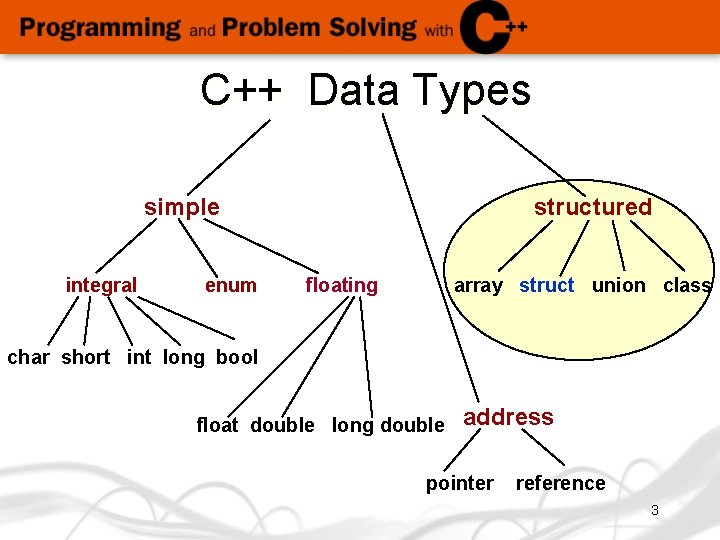 Programming and Problem Solving with C++

C++ Data Types

simple

structured

integral enum floating

array struct union class

char short int long bool

float double long double

address

pointer reference

3